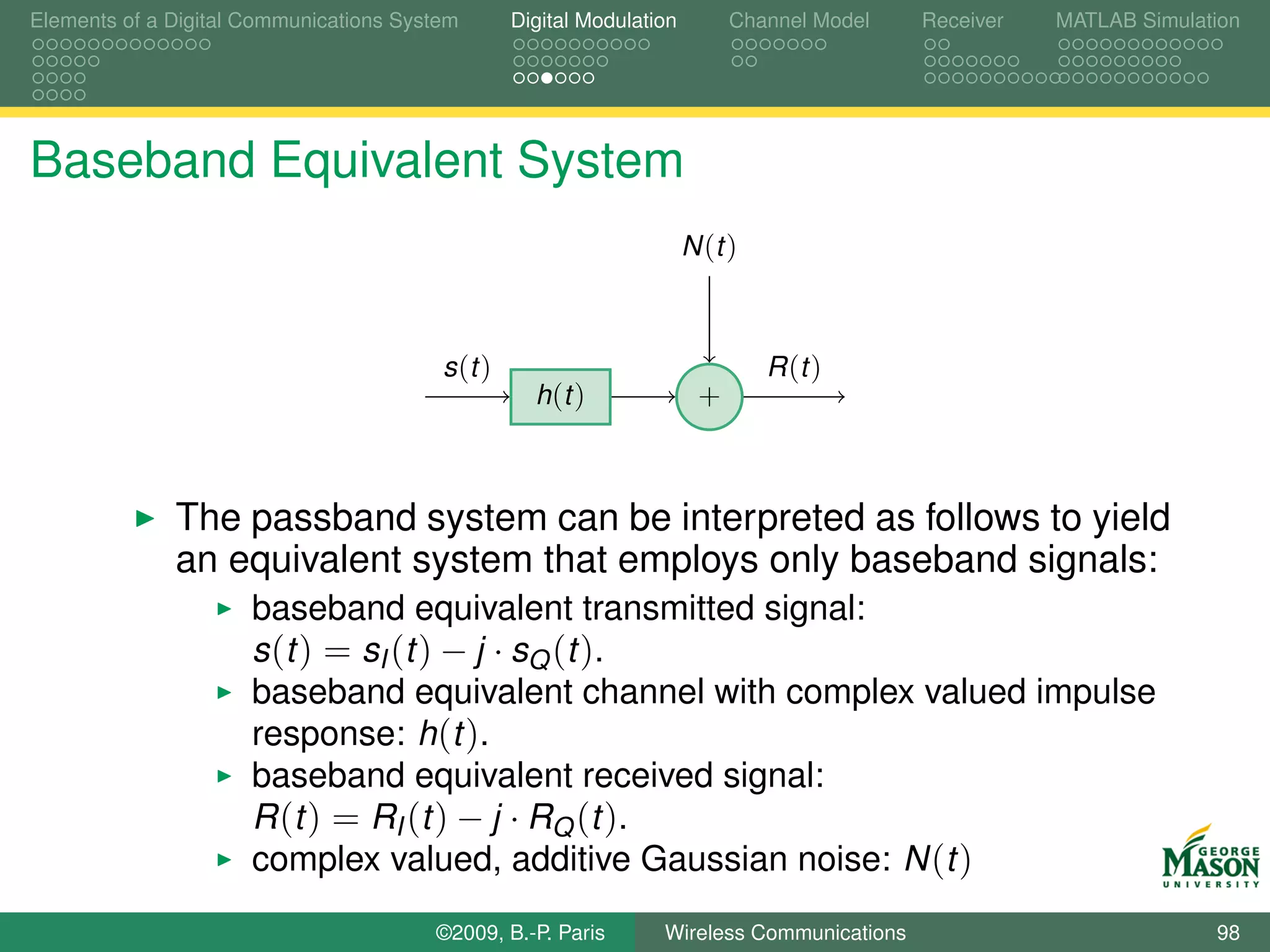 Elements of a Digital Communications System
Digital Modulation
Channel Model
Receiver
MATLAB Simulation

Baseband Equivalent System

$N(t)$

$s(t)$
$h(t)$
$+$
$R(t)$

▶ The passband system can be interpreted as follows to yield an equivalent system that employs only baseband signals:
▶ baseband equivalent transmitted signal: $s(t) = s_I(t) - j \cdot s_Q(t)$.
▶ baseband equivalent channel with complex valued impulse response: $h(t)$.
▶ baseband equivalent received signal: $R(t) = R_I(t) - j \cdot R_Q(t)$.
▶ complex valued, additive Gaussian noise: $N(t)$

GEORGE MASON UNIVERSITY

©2009, B.-P. Paris
Wireless Communications
98